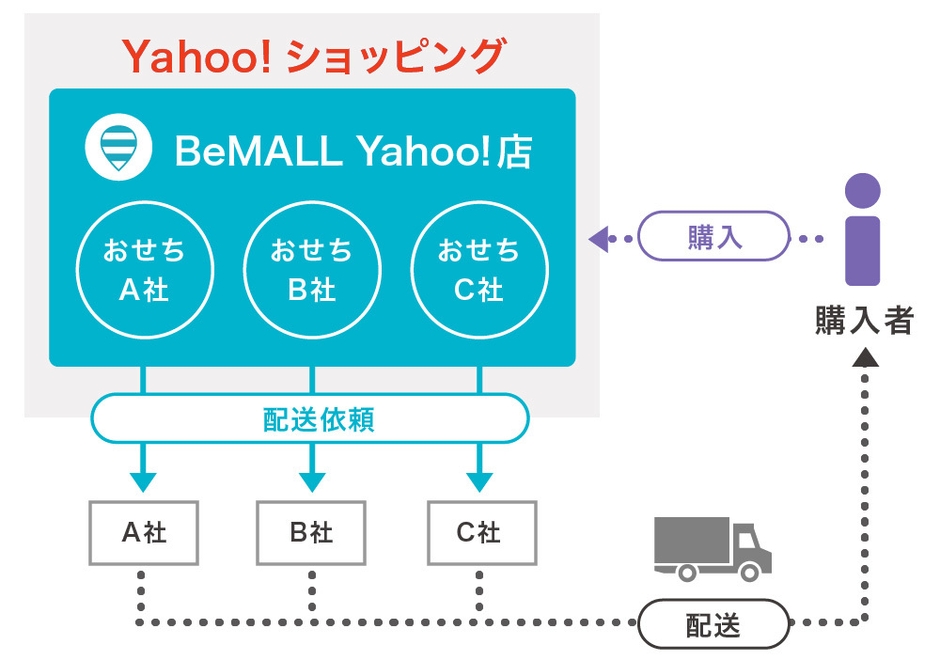 Yahoo! ショッピング

BeMALL Yahoo!店

おせち
A社

おせち
B社

おせち
C社

購入

購入者

配送依頼

A社

B社

C社

配送